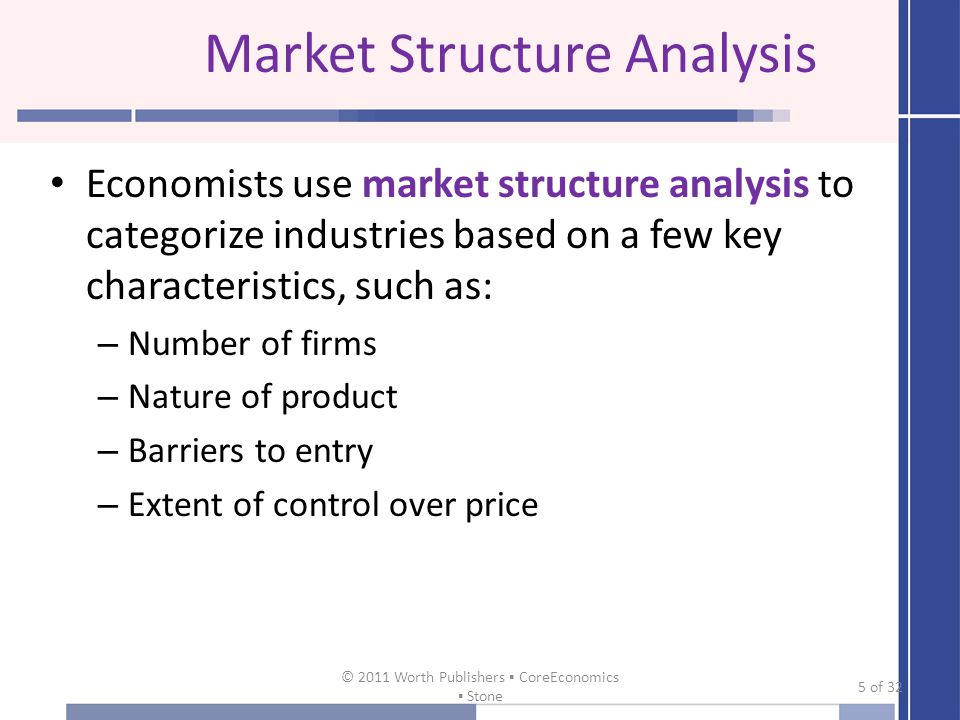 Market Structure Analysis

• Economists use market structure analysis to categorize industries based on a few key characteristics, such as:

– Number of firms

– Nature of product

– Barriers to entry

– Extent of control over price

© 2011 Worth Publishers ▪ CoreEconomics ▪ Stone

5 of 32